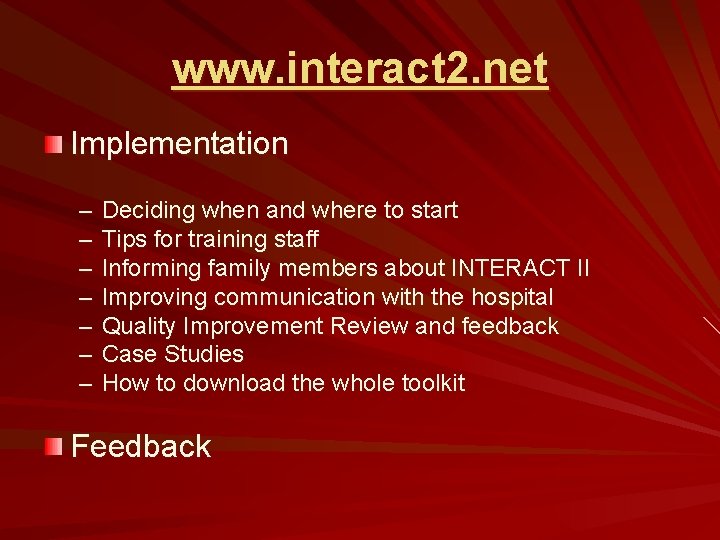 www.interact2.net

Implementation

– Deciding when and where to start
– Tips for training staff
– Informing family members about INTERACT II
– Improving communication with the hospital
– Quality Improvement Review and feedback
– Case Studies
– How to download the whole toolkit

Feedback